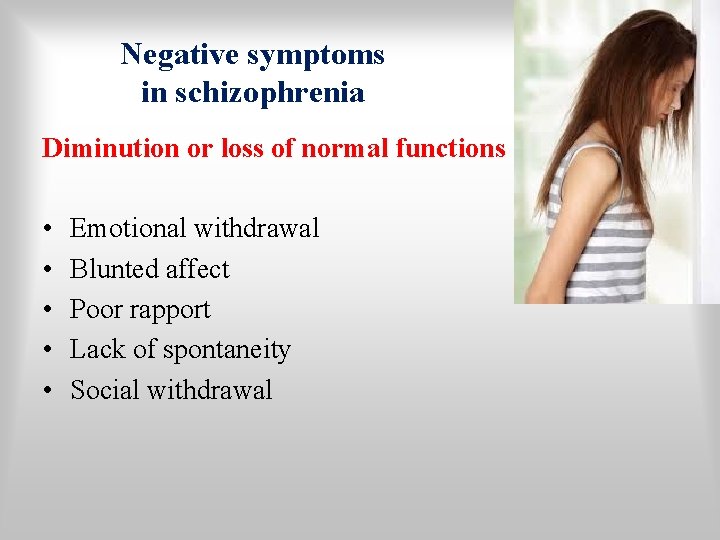 Negative symptoms in schizophrenia

Diminution or loss of normal functions

• Emotional withdrawal
• Blunted affect
• Poor rapport
• Lack of spontaneity
• Social withdrawal